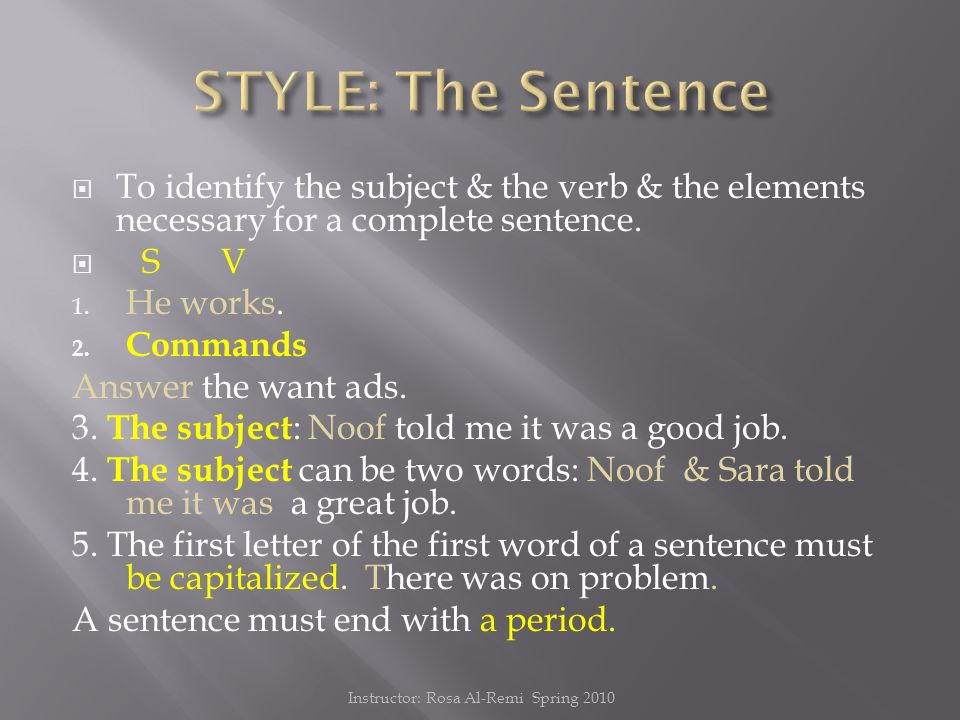 STYLE: The Sentence

To identify the subject & the verb & the elements necessary for a complete sentence.

S V

1. He works.

2. Commands

Answer the want ads.

3. The subject: Noof told me it was a good job.

4. The subject can be two words: Noof & Sara told me it was a great job.

5. The first letter of the first word of a sentence must be capitalized. There was on problem.

A sentence must end with a period.

Instructor: Rosa Al-Remi Spring 2010